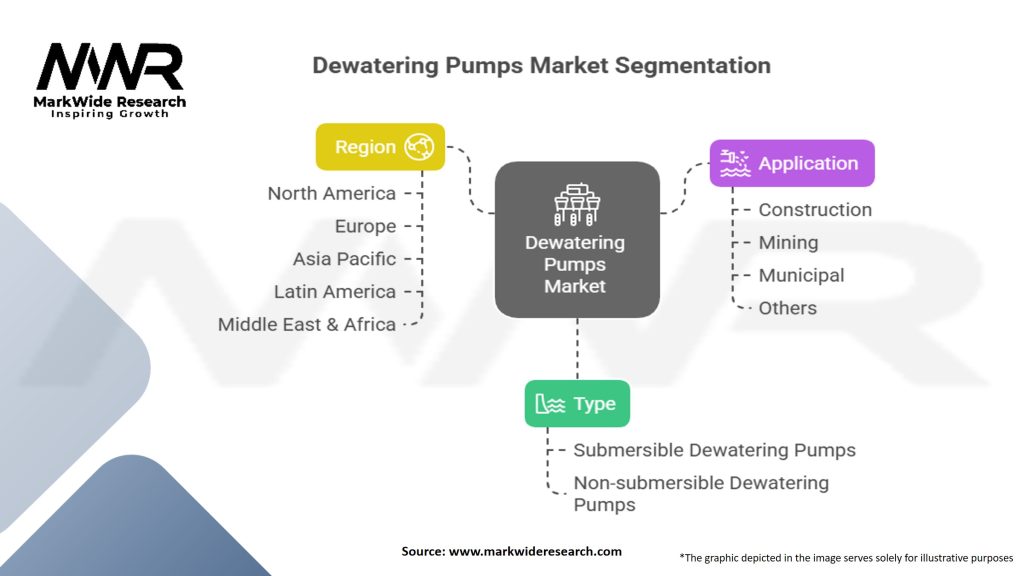 MWR
MarkWide Research
Inspiring Growth

Dewatering Pumps Market Segmentation

Region
North America
Europe
Asia Pacific
Latin America
Middle East & Africa

Dewatering Pumps Market

Application
Construction
Mining
Municipal
Others

Type
Submersible Dewatering Pumps
Non-submersible Dewatering Pumps

Source: www.markwideresearch.com

*The graphic depicted in the image serves solely for illustrative purposes